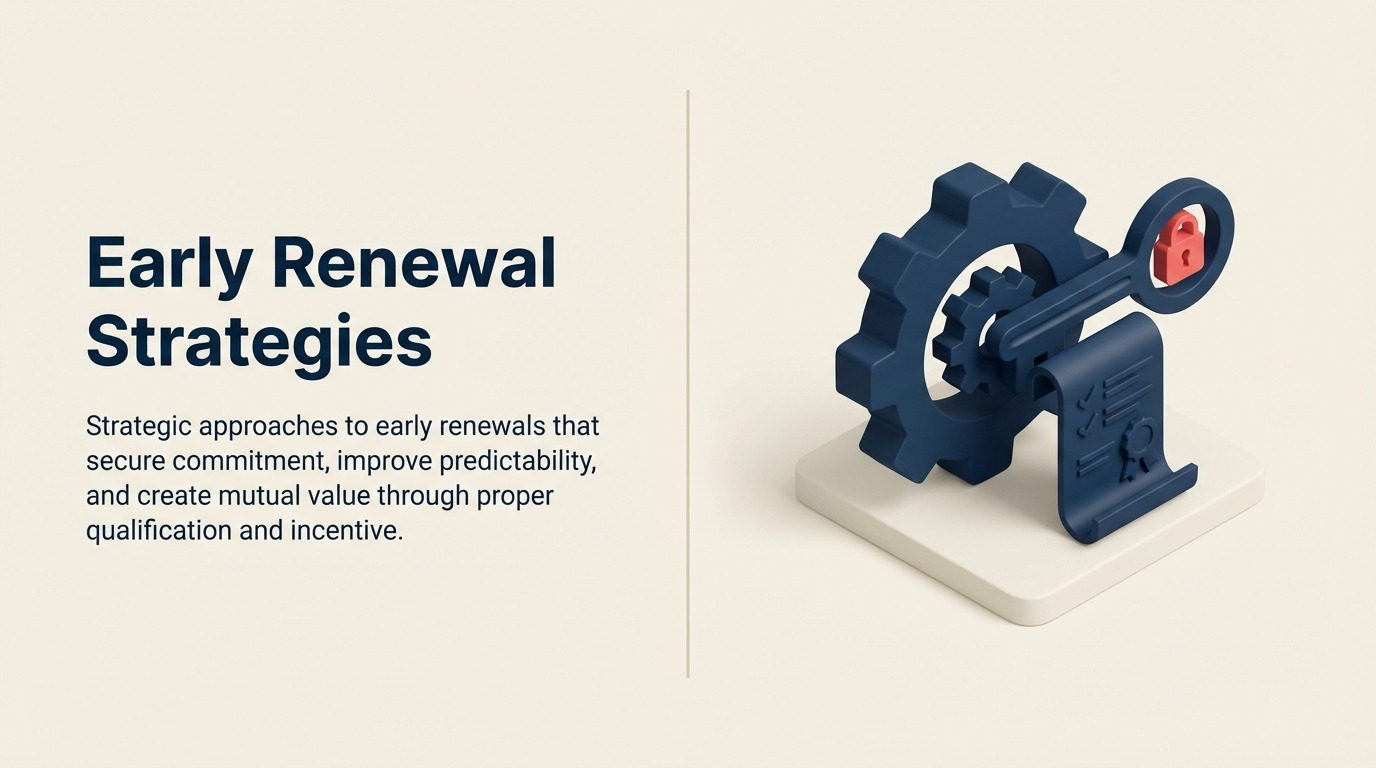 Early Renewal Strategies

Strategic approaches to early renewals that secure commitment, improve predictability, and create mutual value through proper qualification and incentive.